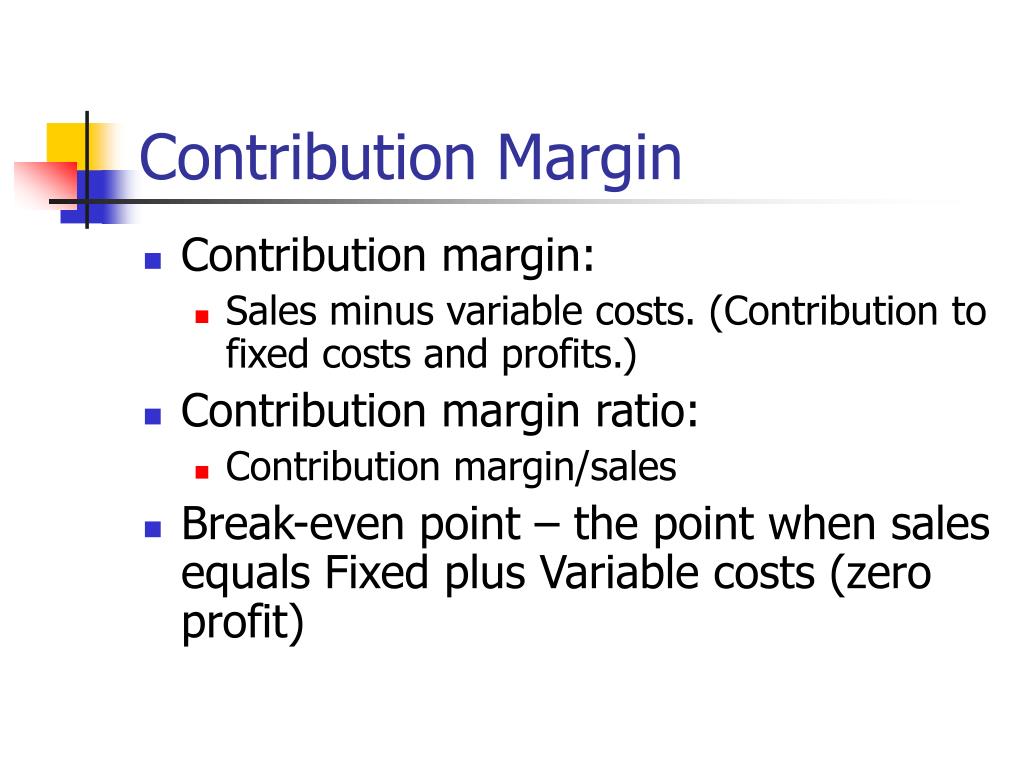 Contribution Margin

Contribution margin:

Sales minus variable costs. (Contribution to fixed costs and profits.)

Contribution margin ratio:

Contribution margin/sales

Break-even point – the point when sales equals Fixed plus Variable costs (zero profit)